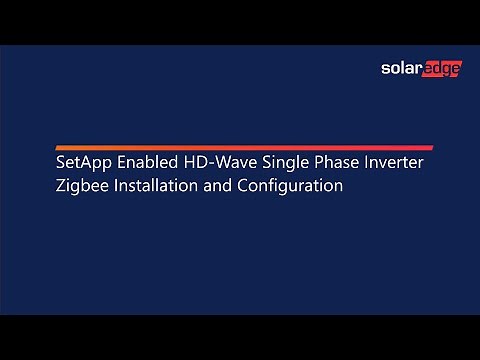 solaredge

SetApp Enabled HD-Wave Single Phase Inverter
Zigbee Installation and Configuration